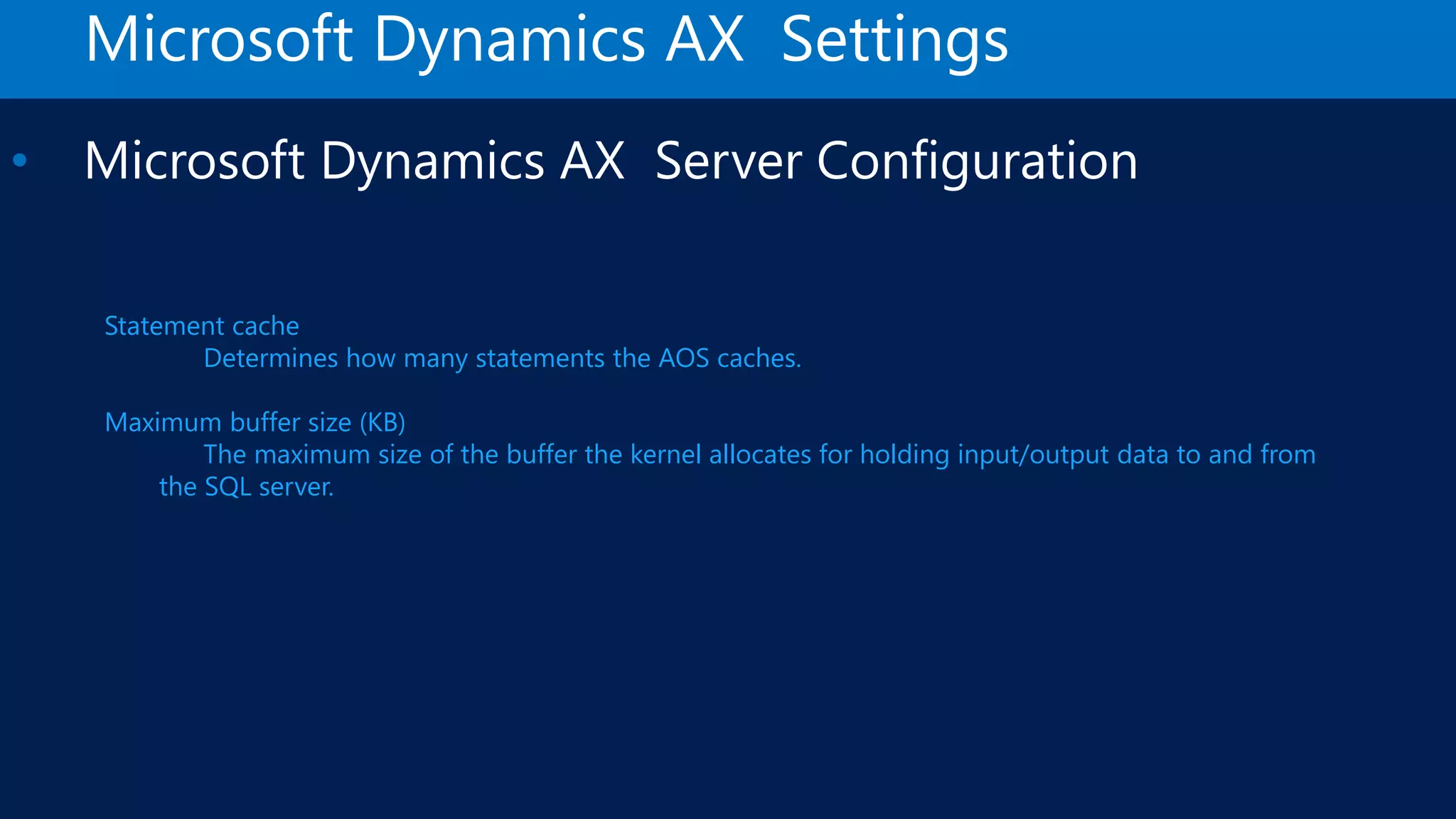 Microsoft Dynamics AX Settings

• Microsoft Dynamics AX Server Configuration

Statement cache
Determines how many statements the AOS caches.

Maximum buffer size (KB)
The maximum size of the buffer the kernel allocates for holding input/output data to and from the SQL server.